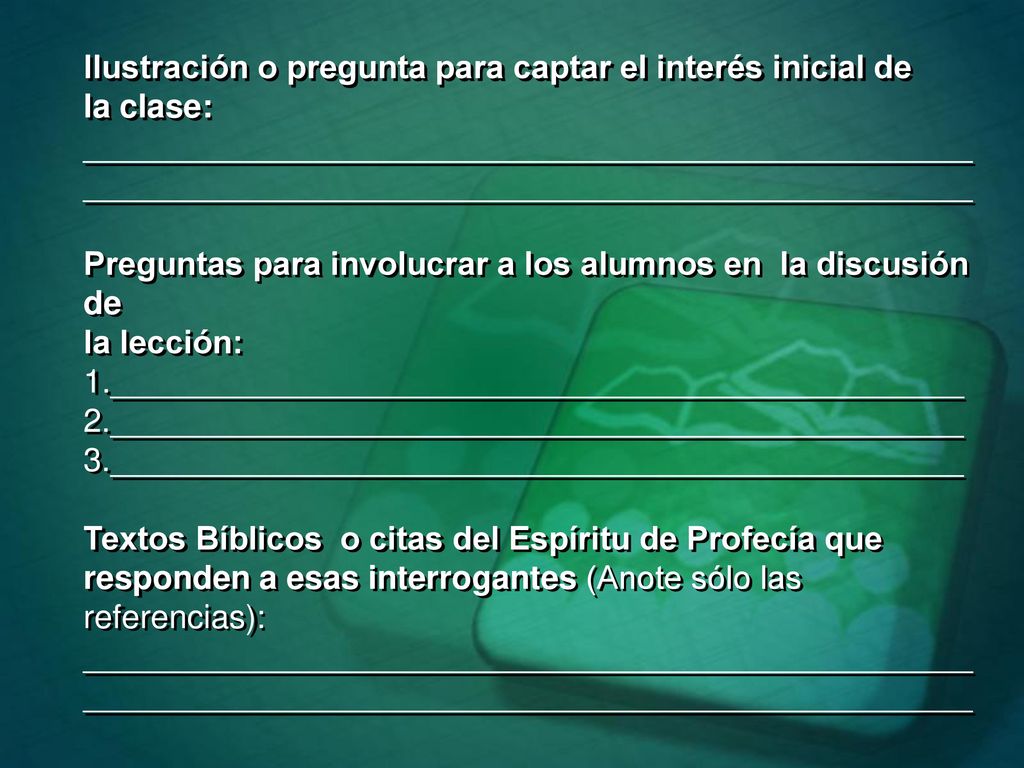 Ilustración o pregunta para captar el interés inicial de la clase:
_______________________________________________
_______________________________________________

Preguntas para involucrar a los alumnos en la discusión de
la lección:
1._____________________________________________
2._____________________________________________
3._____________________________________________

Textos Bíblicos o citas del Espíritu de Profecía que responden a esas interrogantes (Anote sólo las referencias):
_______________________________________________
_______________________________________________